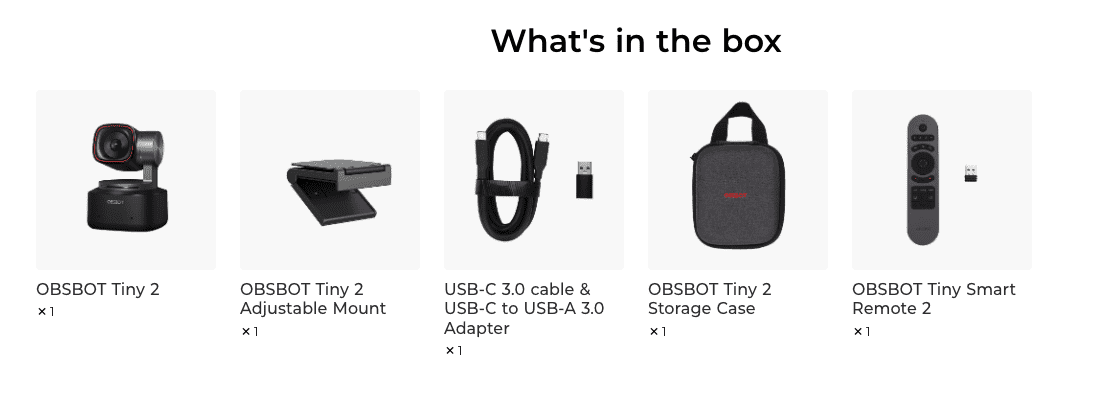 What's in the box

OBSBOT Tiny 2
×1

OBSBOT Tiny 2 Adjustable Mount
×1

USB-C 3.0 cable & USB-C to USB-A 3.0 Adapter
×1

OBSBOT Tiny 2 Storage Case
×1

OBSBOT Tiny Smart Remote 2
×1